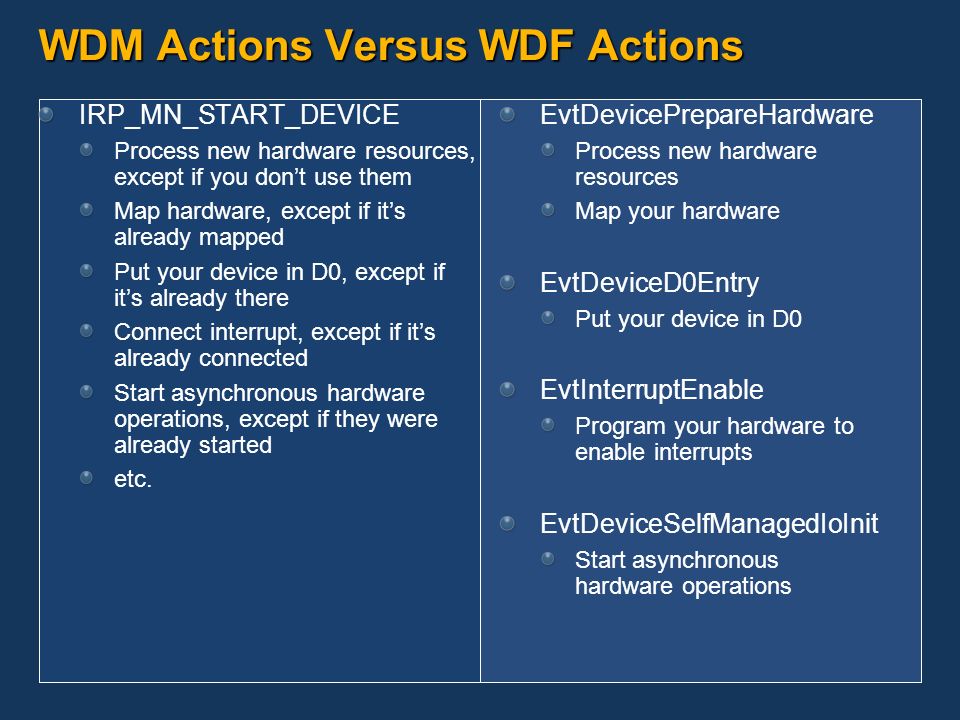 WDM Actions Versus WDF Actions

IRP_MN_START_DEVICE

Process new hardware resources, except if you don't use them

Map hardware, except if it's already mapped

Put your device in D0, except if it's already there

Connect interrupt, except if it's already connected

Start asynchronous hardware operations, except if they were already started

etc.

EvtDevicePrepareHardware

Process new hardware resources

Map your hardware

EvtDeviceD0Entry

Put your device in D0

EvtInterruptEnable

Program your hardware to enable interrupts

EvtDeviceSelfManagedIoInit

Start asynchronous hardware operations